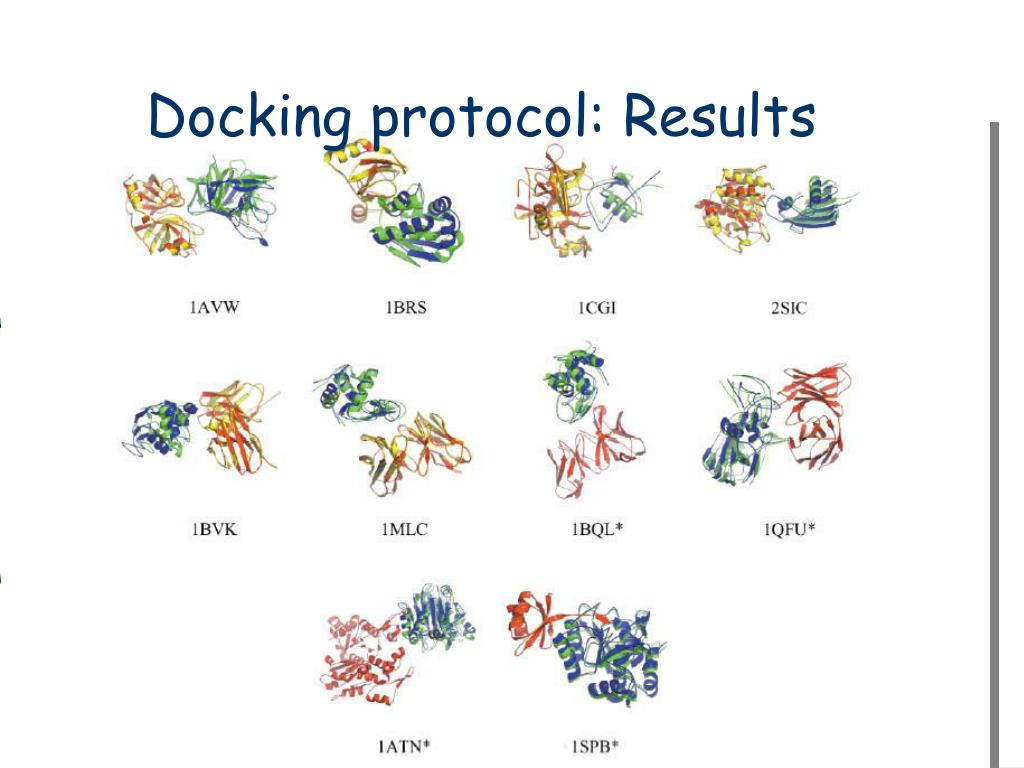 Docking protocol: Results

1AVW

1BRS

1CGI

2SIC

1BVK

1MLC

1BQL*

1QFU*

1ATN*

1SPB*